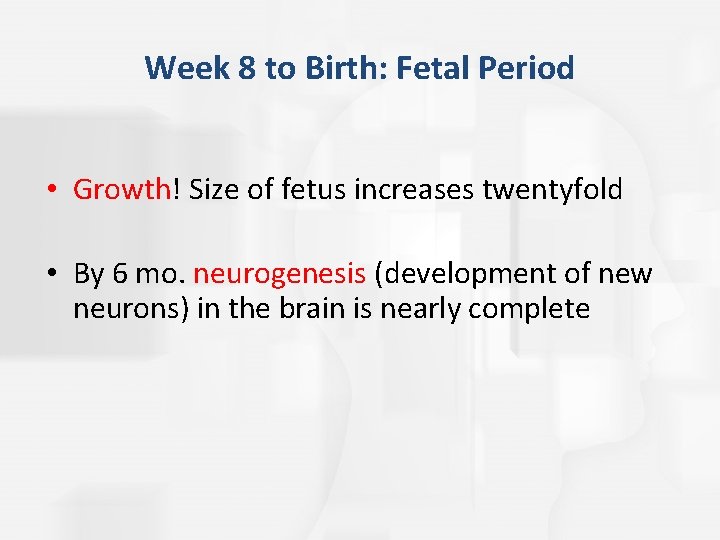 Week 8 to Birth: Fetal Period

• Growth! Size of fetus increases twentyfold

• By 6 mo. neurogenesis (development of new neurons) in the brain is nearly complete